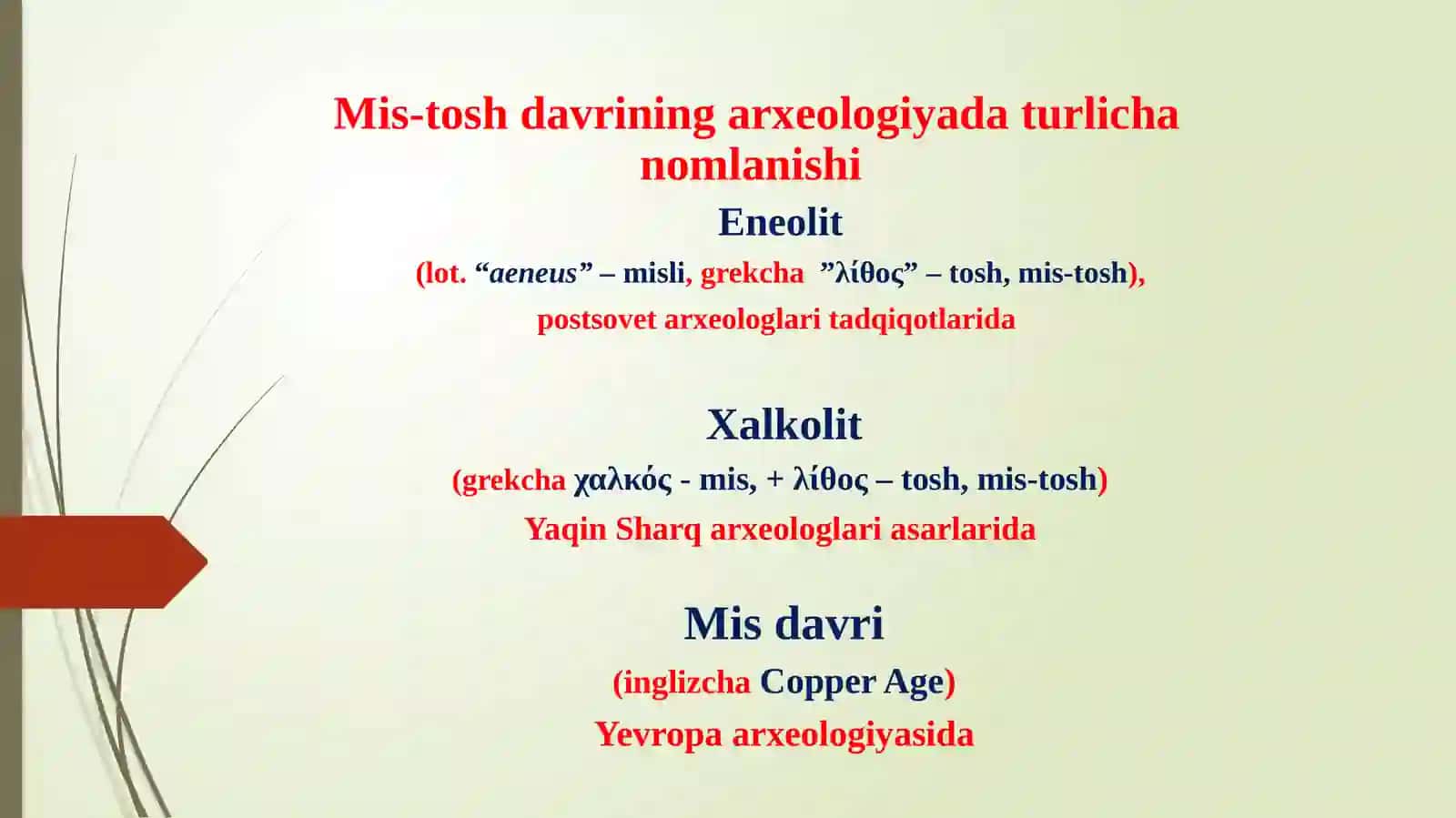 Mis-tosh davrining arxeologiyada turlicha nomlanishi

Eneolit

(lot. “aeneus” – misli, grekcha ”λίθος” – tosh, mis-tosh),

postsovet arxeologlari tadqiqotlarida

Xalkolit

(grekcha χαλκός - mis, + λίθος – tosh, mis-tosh)

Yaqin Sharq arxeologlari asarlarida

Mis davri

(inglizcha Copper Age)

Yevropa arxeologiyasida